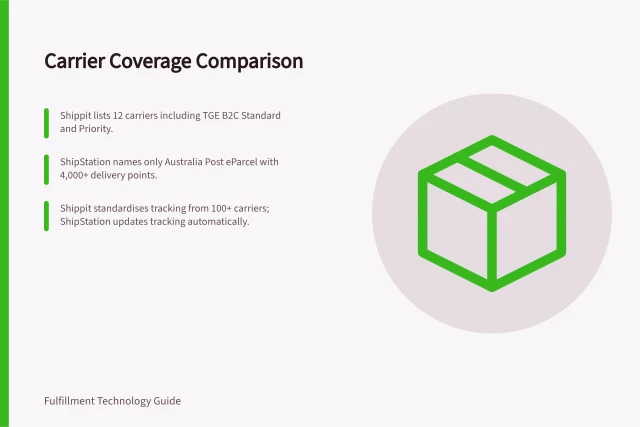 Carrier Coverage Comparison

Shippit lists 12 carriers including TGE B2C Standard and Priority.

ShipStation names only Australia Post eParcel with 4,000+ delivery points.

Shippit standardises tracking from 100+ carriers; ShipStation updates tracking automatically.

Fulfillment Technology Guide